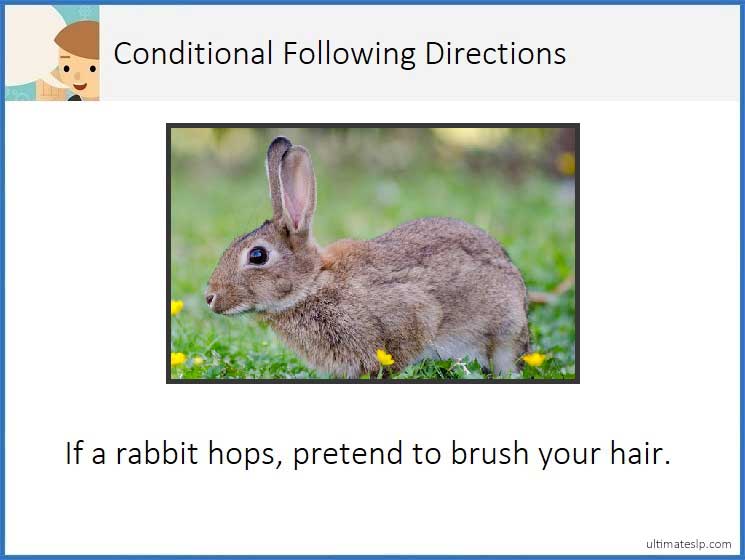 Conditional Following Directions

If a rabbit hops, pretend to brush your hair.

ultimateslp.com